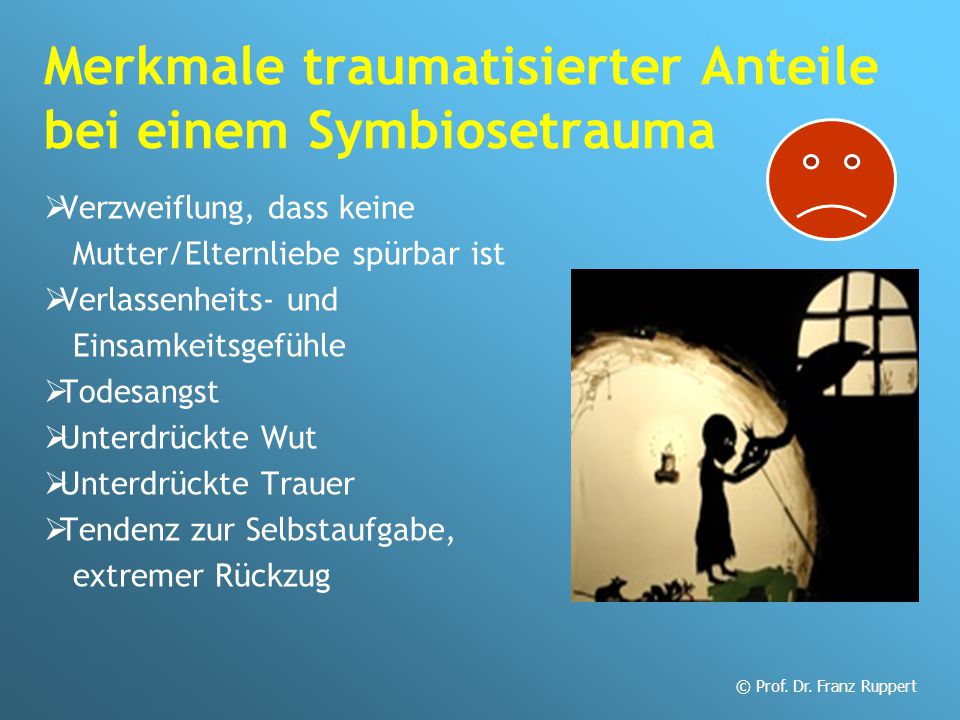 Merkmale traumatisierter Anteile bei einem Symbiosetrauma

➢Verzweiflung, dass keine Mutter/Elternliebe spürbar ist
➢Verlassenheits- und Einsamkeitsgefühle
➢Todesangst
➢Unterdrückte Wut
➢Unterdrückte Trauer
➢Tendenz zur Selbstaufgabe, extremer Rückzug

© Prof. Dr. Franz Ruppert